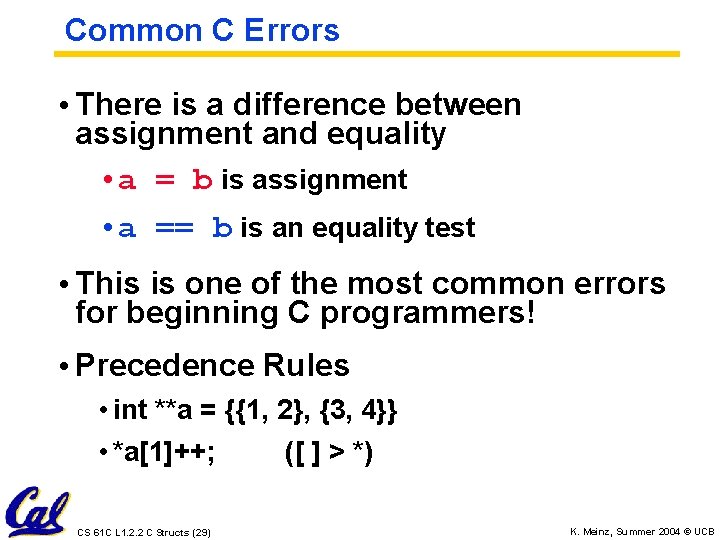 Common C Errors

• There is a difference between assignment and equality

• a = b is assignment

• a == b is an equality test

• This is one of the most common errors for beginning C programmers!

• Precedence Rules

• int **a = {{1, 2}, {3, 4}}

• *a[1]++; ([ ] > *)

Cal

CS 61C L1.2.2 C Structs (29)

K. Meinz, Summer 2004 © UCB